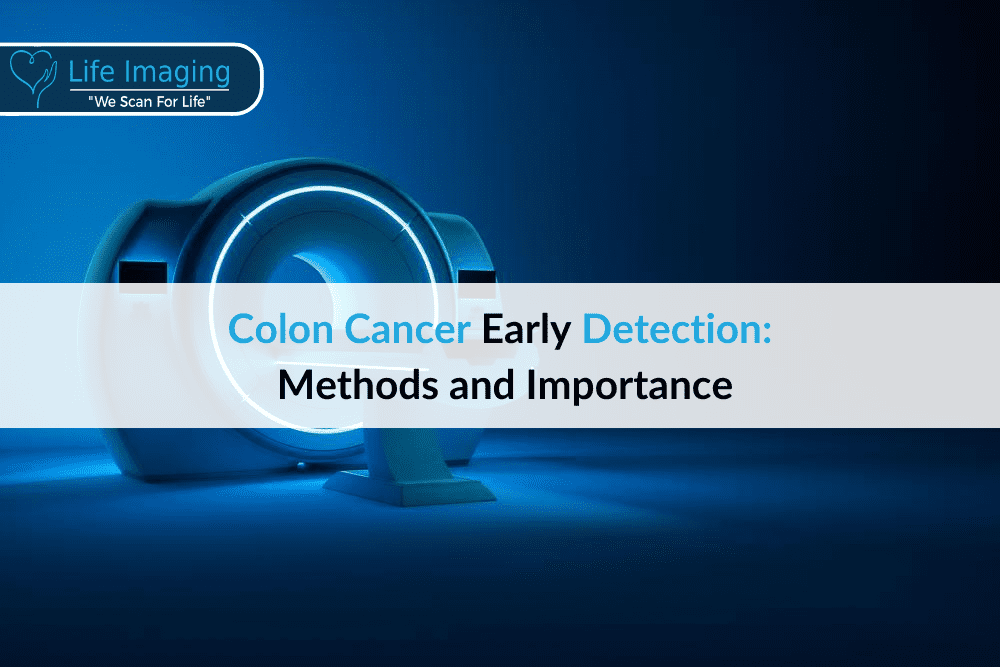 Life Imaging
"We Scan For Life"

Colon Cancer Early Detection:
Methods and Importance